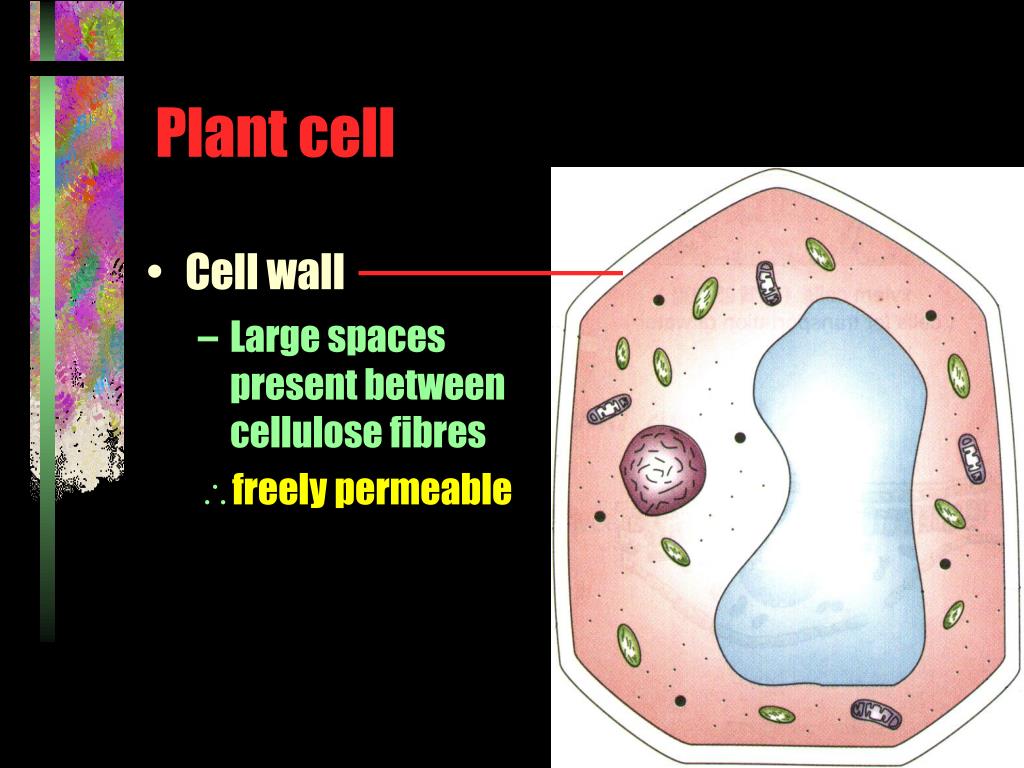 Plant cell

• Cell wall
  – Large spaces present between cellulose fibres
  $\therefore$ freely permeable